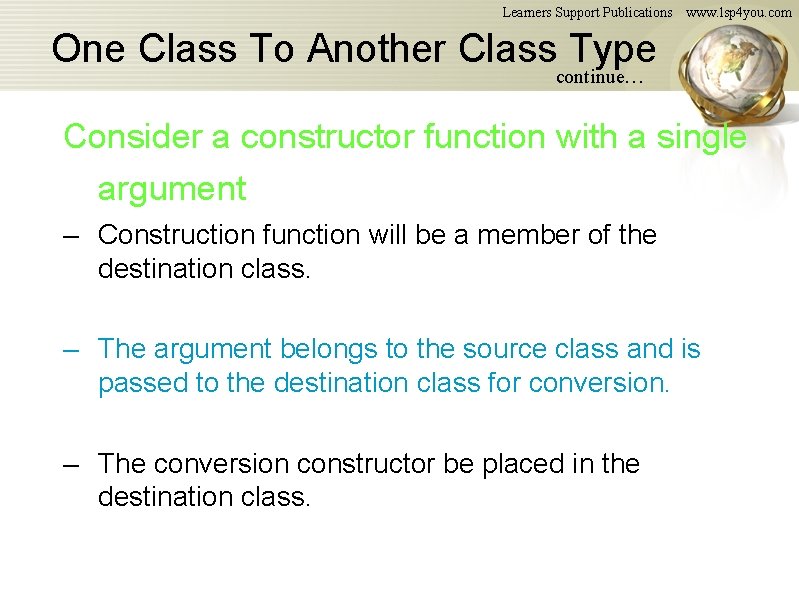 Learners Support Publications www.lsp4you.com

One Class To Another Class Type
continue…

Consider a constructor function with a single argument

– Construction function will be a member of the destination class.

– The argument belongs to the source class and is passed to the destination class for conversion.

– The conversion constructor be placed in the destination class.